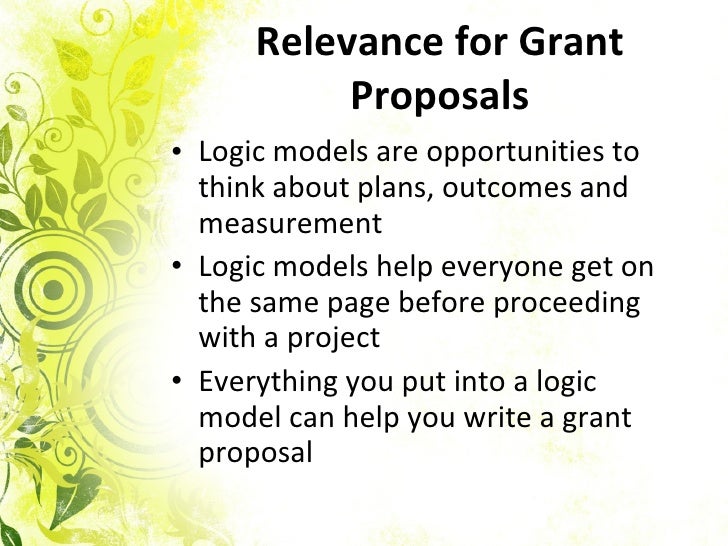 Relevance for Grant Proposals

• Logic models are opportunities to think about plans, outcomes and measurement
• Logic models help everyone get on the same page before proceeding with a project
• Everything you put into a logic model can help you write a grant proposal